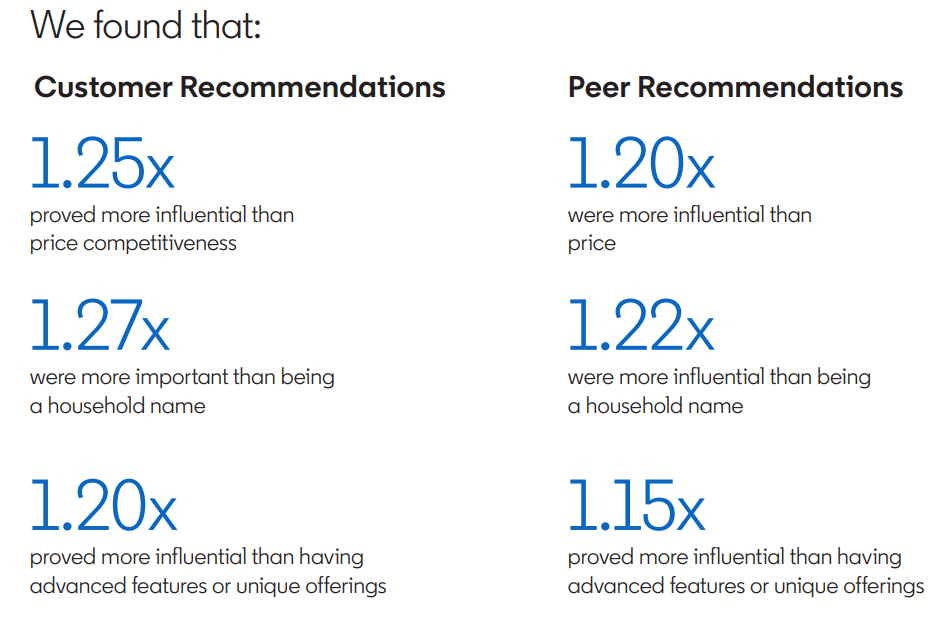 We found that:

Customer Recommendations

1.25x
proved more influential than price competitiveness

1.27x
were more important than being a household name

1.20x
proved more influential than having advanced features or unique offerings

Peer Recommendations

1.20x
were more influential than price

1.22x
were more influential than being a household name

1.15x
proved more influential than having advanced features or unique offerings